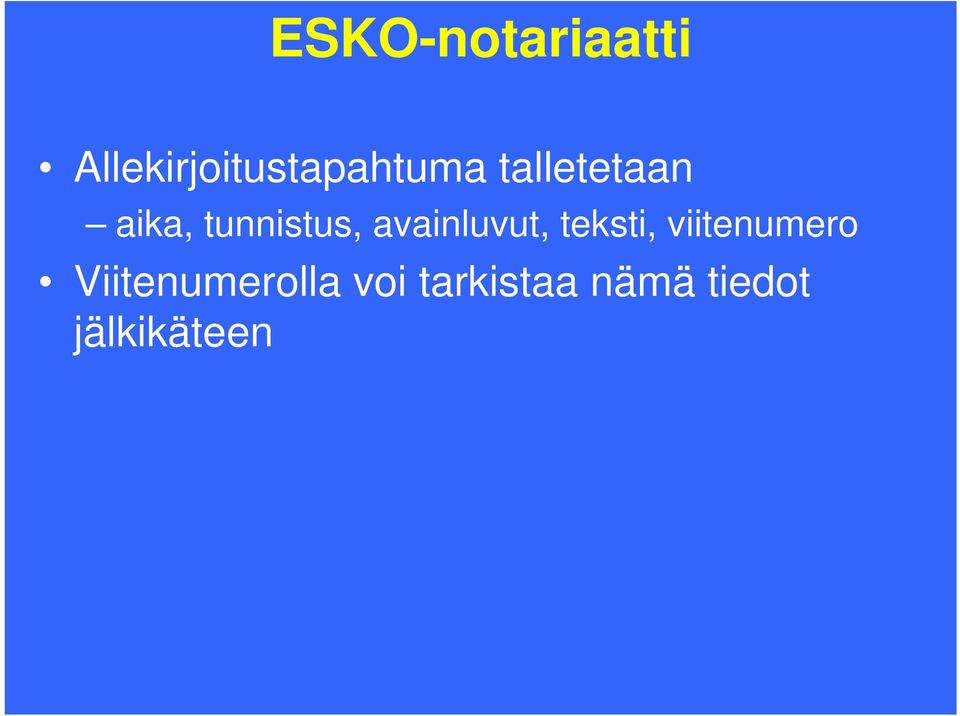 ESKO-notariaatti

• Allekirjoitustapahtuma talletetaan
– aika, tunnistus, avainluvut, teksti, viitenumero
• Viitenumerolla voi tarkistaa nämä tiedot jälkikäteen